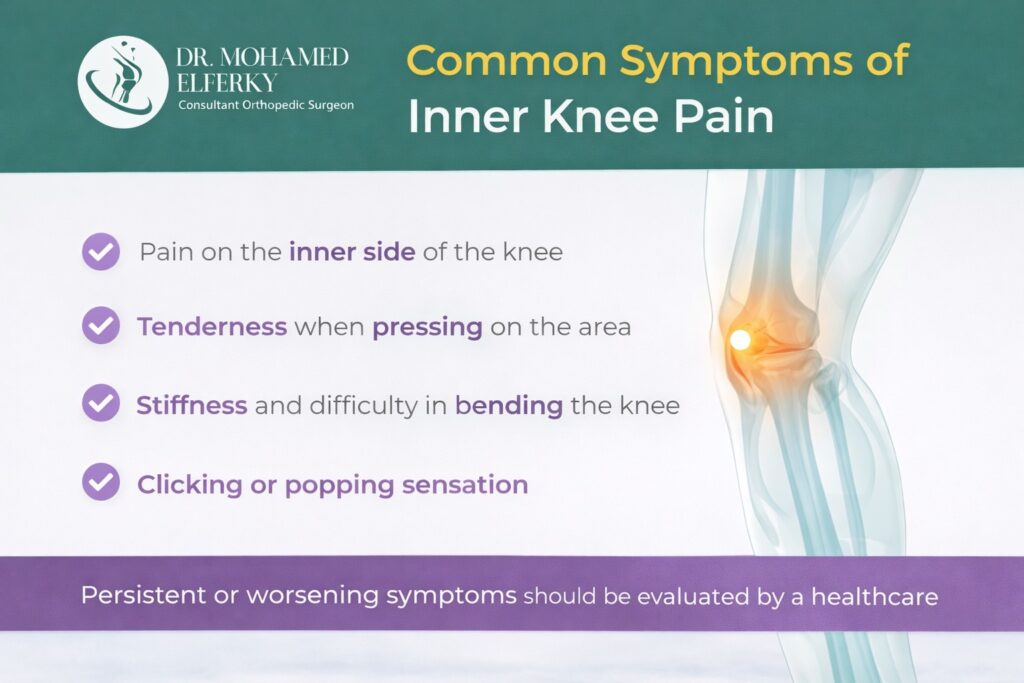 DR. MOHAMED ELFERKY
Consultant Orthopedic Surgeon

Common Symptoms of Inner Knee Pain

Pain on the inner side of the knee

Tenderness when pressing on the area

Stiffness and difficulty in bending the knee

Clicking or popping sensation

Persistent or worsening symptoms should be evaluated by a healthcare